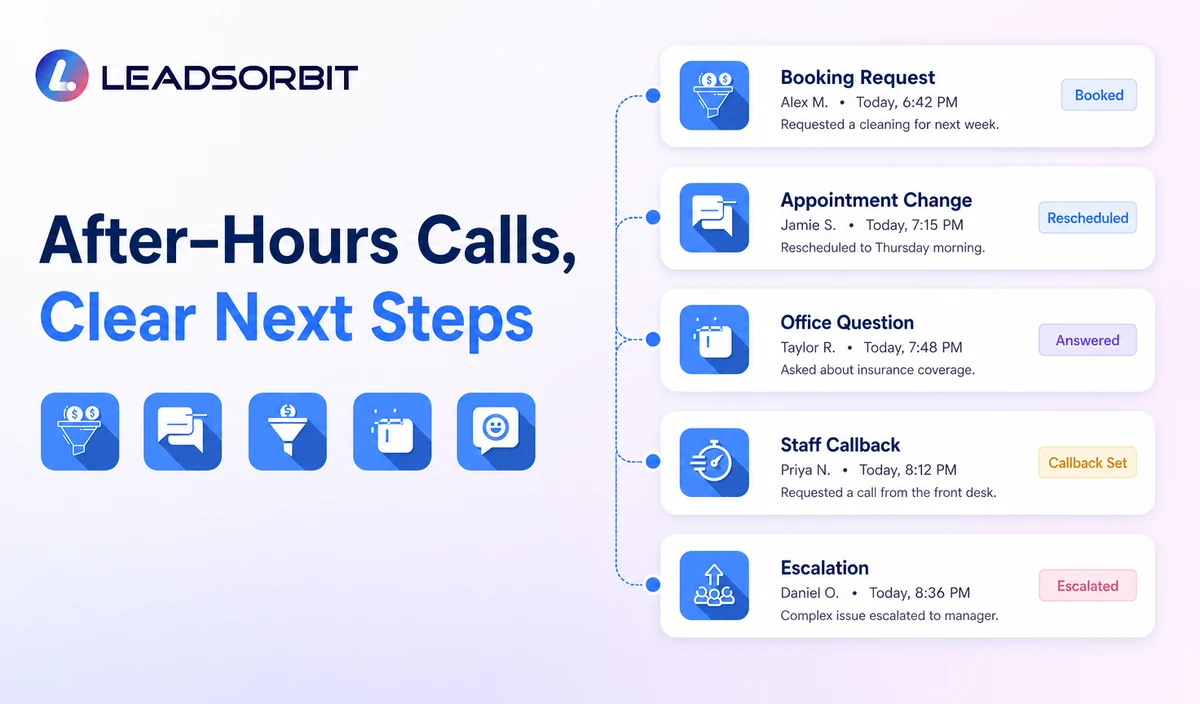 LEADSORBIT

After-Hours Calls,
Clear Next Steps

Booking Request
Alex M. • Today, 6:42 PM
Requested a cleaning for next week.
Booked

Appointment Change
Jamie S. • Today, 7:15 PM
Rescheduled to Thursday morning.
Rescheduled

Office Question
Taylor R. • Today, 7:48 PM
Asked about insurance coverage.
Answered

Staff Callback
Priya N. • Today, 8:12 PM
Requested a call from the front desk.
Callback Set

Escalation
Daniel O. • Today, 8:36 PM
Complex issue escalated to manager.
Escalated